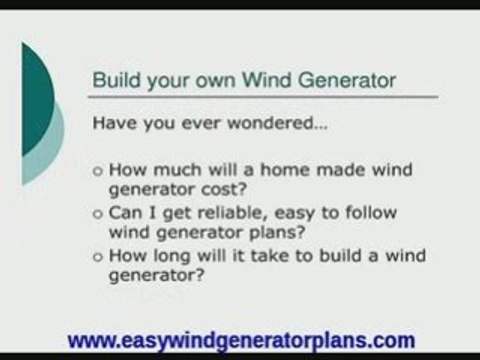 Build your own Wind Generator

Have you ever wondered...

o How much will a home made wind generator cost?
o Can I get reliable, easy to follow wind generator plans?
o How long will it take to build a wind generator?

www.easywindgeneratorplans.com